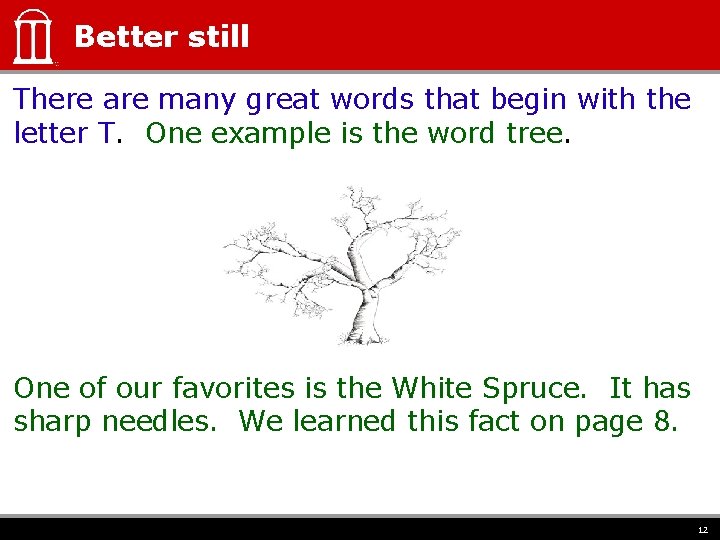 Better still

There are many great words that begin with the letter T. One example is the word tree.

One of our favorites is the White Spruce. It has sharp needles. We learned this fact on page 8.

12